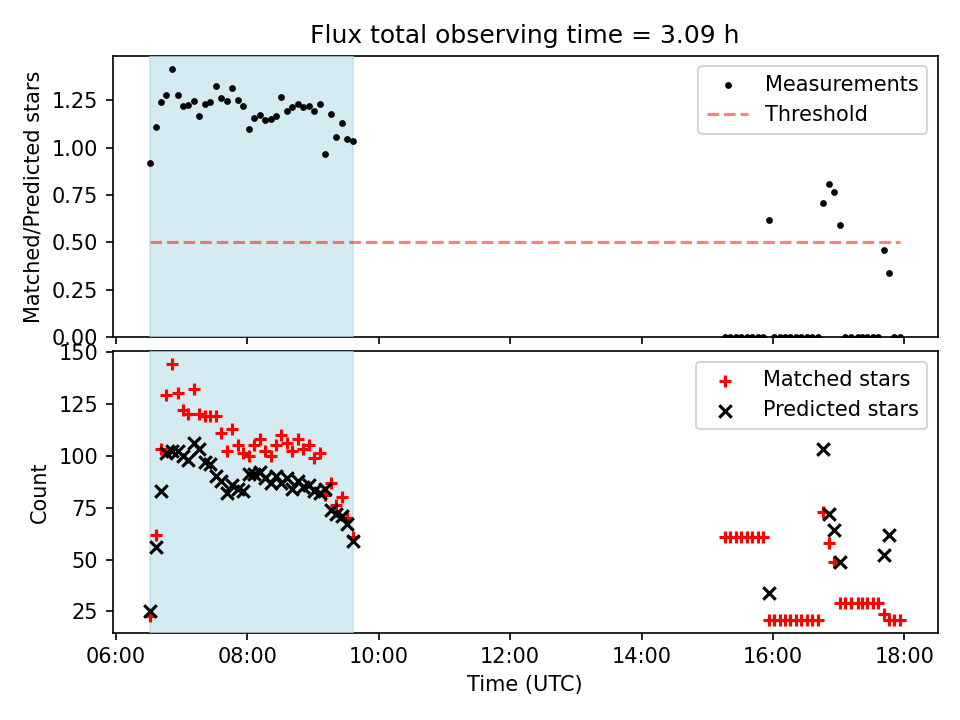 Flux total observing time = 3.09 h

Matched/Predicted stars

1.25
1.00
0.75
0.50
0.25
0.00

Measurements
Threshold

Count

150
125
100
75
50
25

Matched stars
Predicted stars

06:00 08:00 10:00 12:00 14:00 16:00 18:00

Time (UTC)